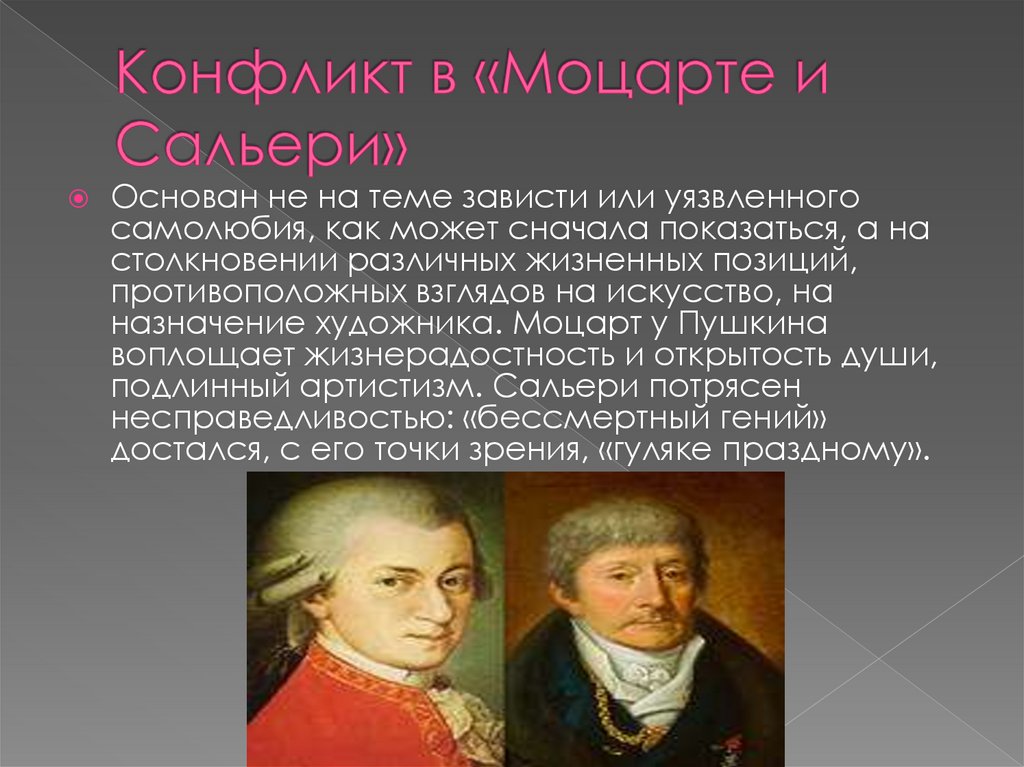 Конфликт в «Моцарте и Сальери»

Основан не на теме зависти или уязвленного самолюбия, как может сначала показаться, а на столкновении различных жизненных позиций, противоположных взглядов на искусство, на назначение художника. Моцарт у Пушкина воплощает жизнерадостность и открытость души, подлинный артистизм. Сальери потрясен несправедливостью: «бессмертный гений» достался, с его точки зрения, «гуляке праздному».